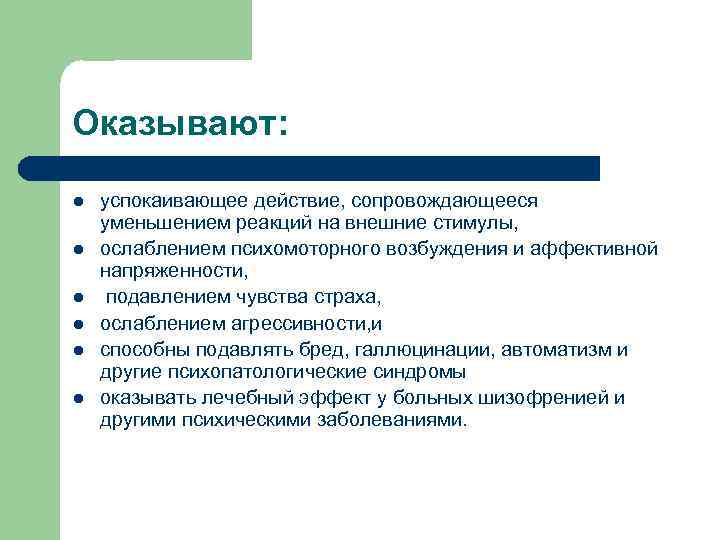 Оказывают:

- успокаивающее действие, сопровождающееся уменьшением реакций на внешние стимулы,
- ослаблением психомоторного возбуждения и аффективной напряженности,
- подавлением чувства страха,
- ослаблением агрессивности,и
- способны подавлять бред, галлюцинации, автоматизм и другие психопатологические синдромы
- оказывать лечебный эффект у больных шизофренией и другими психическими заболеваниями.